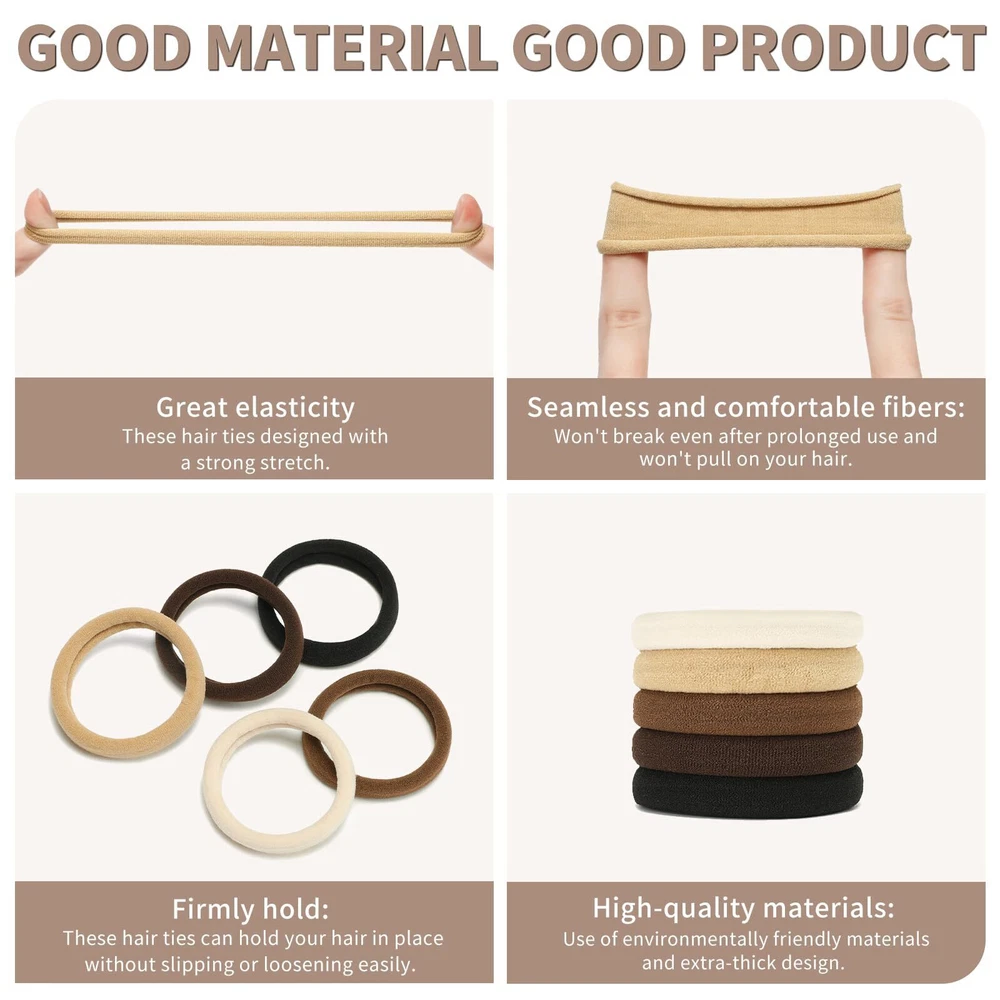 GOOD MATERIAL GOOD PRODUCT

Great elasticity
These hair ties designed with a strong stretch.

Seamless and comfortable fibers:
Won't break even after prolonged use and won't pull on your hair.

Firmly hold:
These hair ties can hold your hair in place without slipping or loosening easily.

High-quality materials:
Use of environmentally friendly materials and extra-thick design.